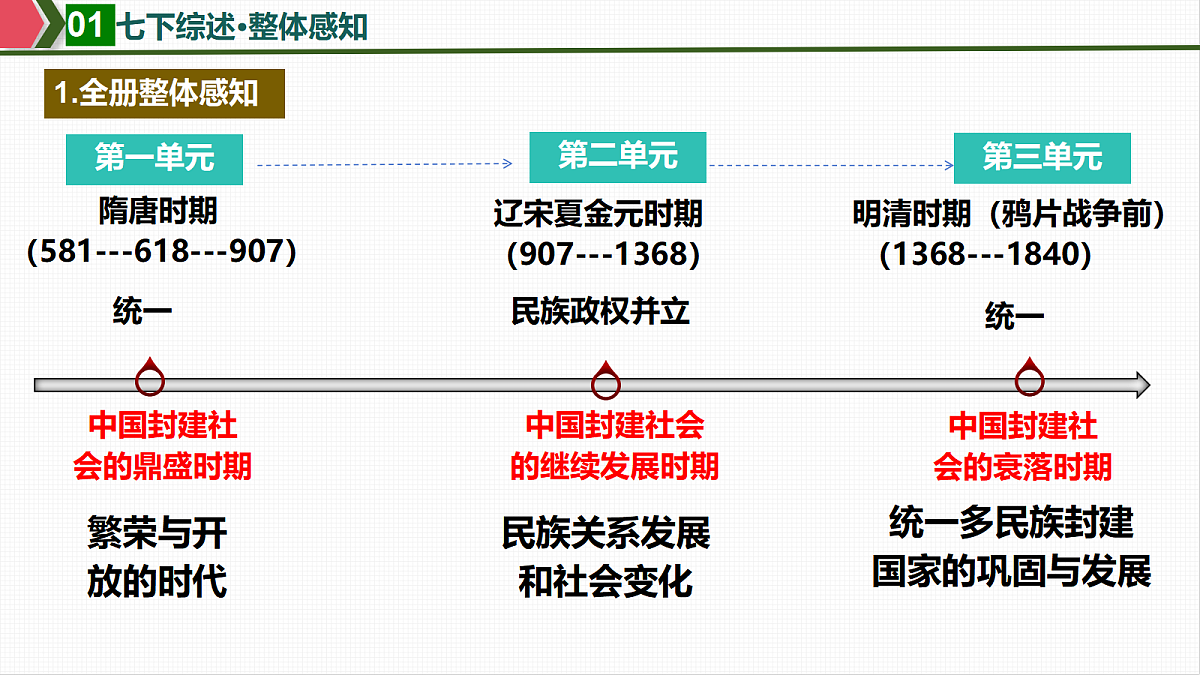 01 七下综述•整体感知

1.全册整体感知

第一单元

隋唐时期
(581---618---907)

统一

中国封建社会的鼎盛时期

繁荣与开放的时代

第二单元

辽宋夏金元时期
(907---1368)

民族政权并立

中国封建社会的继续发展时期

民族关系发展和社会变化

第三单元

明清时期（鸦片战争前）
(1368---1840)

统一

中国封建社会的衰落时期

统一多民族封建国家的巩固与发展